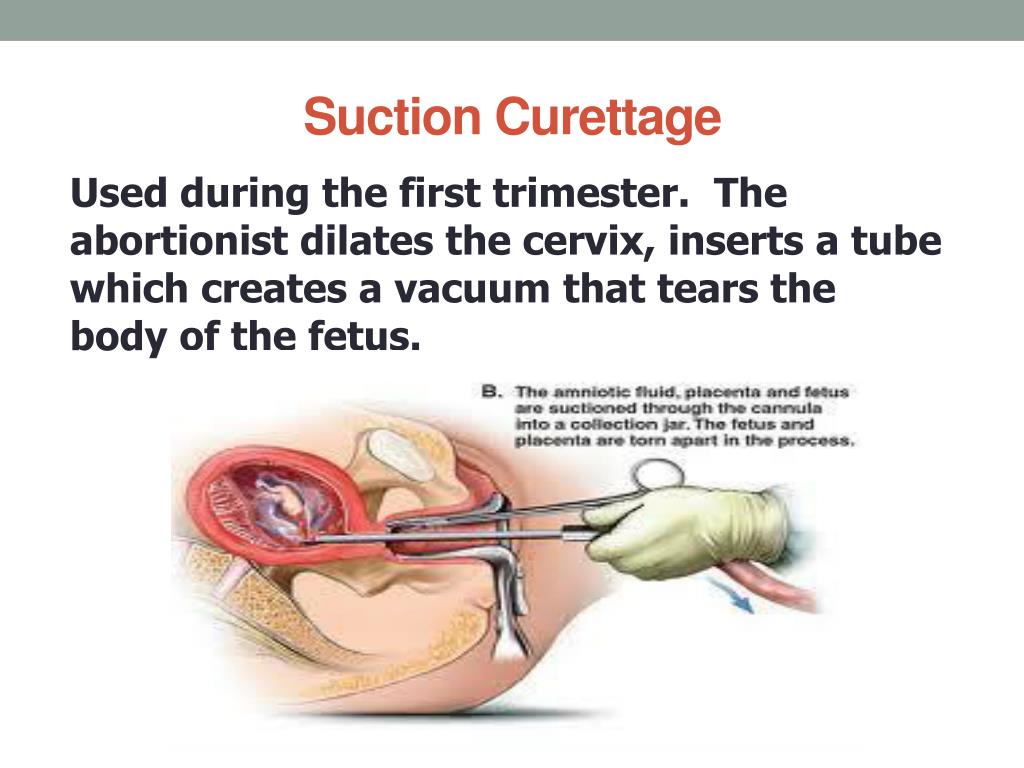 Suction Curettage

Used during the first trimester. The abortionist dilates the cervix, inserts a tube which creates a vacuum that tears the body of the fetus.

B. The amniotic fluid, placenta and fetus are suctioned through the cannula into a collection jar. The fetus and placenta are torn apart in the process.